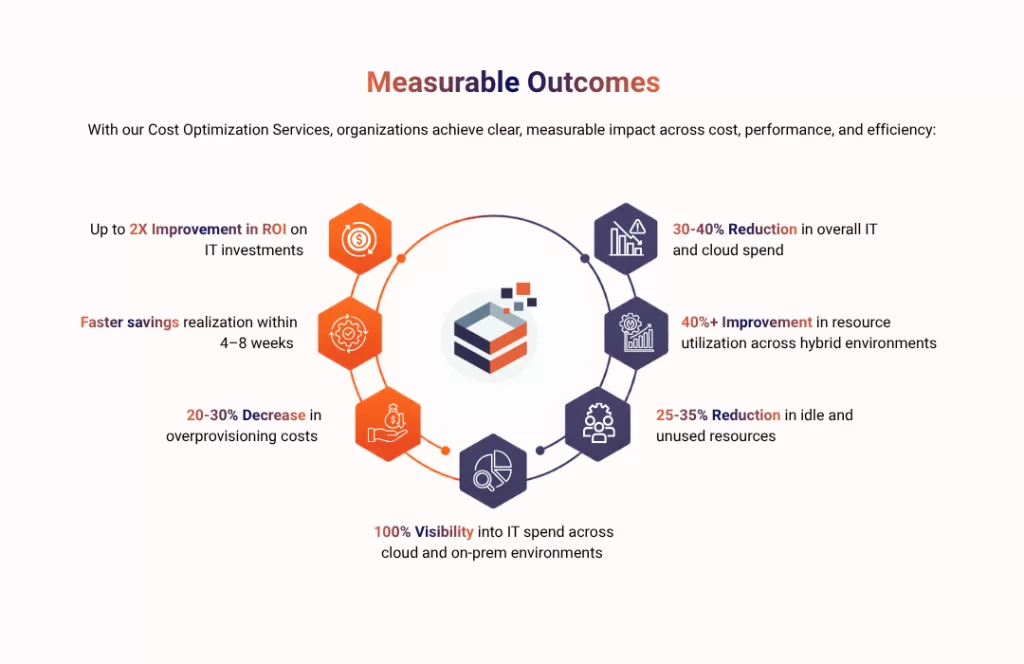 Measurable Outcomes

With our Cost Optimization Services, organizations achieve clear, measurable impact across cost, performance, and efficiency:

Up to 2X Improvement in ROI on IT investments

Faster savings realization within 4–8 weeks

20-30% Decrease in overprovisioning costs

100% Visibility into IT spend across cloud and on-prem environments

30-40% Reduction in overall IT and cloud spend

40%+ Improvement in resource utilization across hybrid environments

25-35% Reduction in idle and unused resources